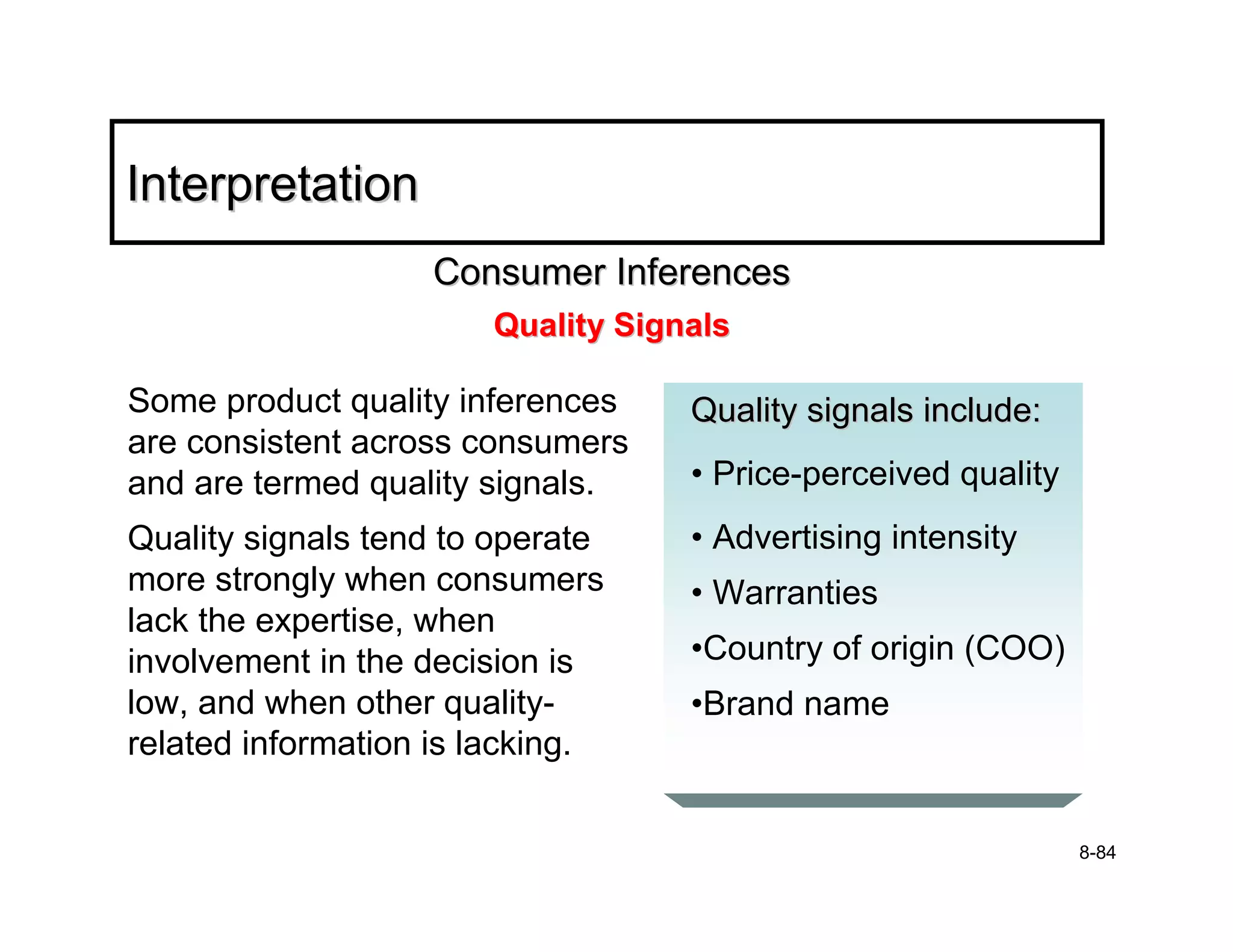 Interpretation

Consumer Inferences

Quality Signals

Some product quality inferences are consistent across consumers and are termed quality signals.

Quality signals tend to operate more strongly when consumers lack the expertise, when involvement in the decision is low, and when other quality-related information is lacking.

Quality signals include:

• Price-perceived quality

• Advertising intensity

• Warranties

•Country of origin (COO)

•Brand name

8-84